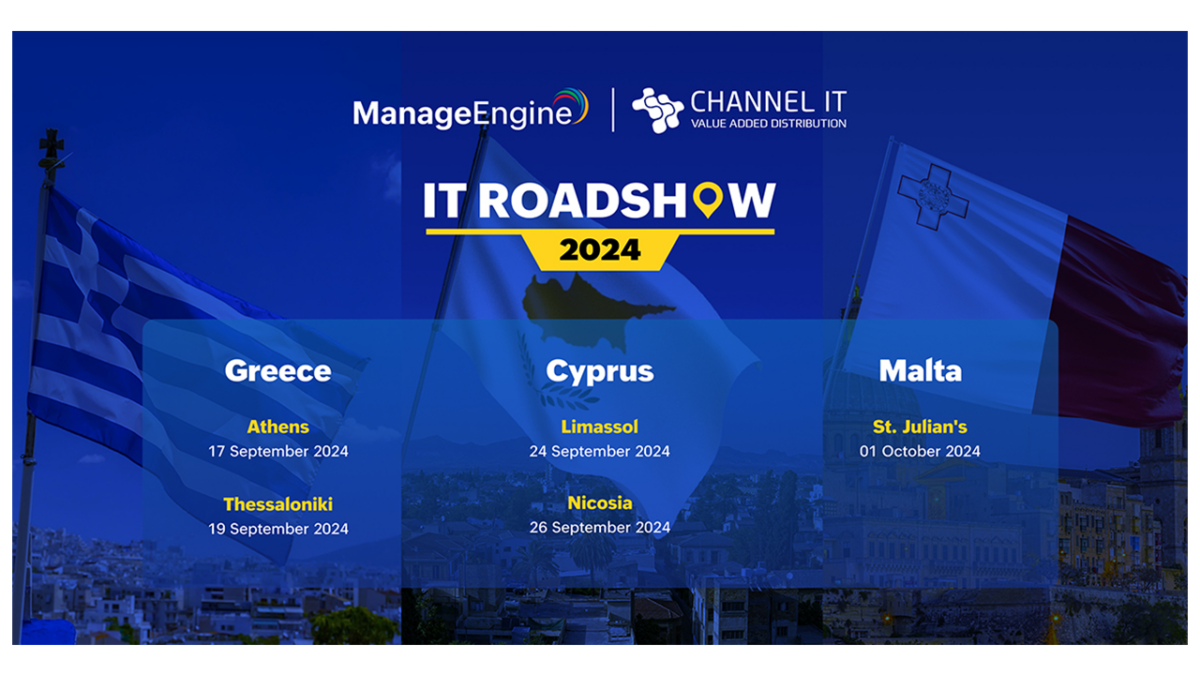 ManageEngine | CHANNEL IT VALUE ADDED DISTRIBUTION

IT ROADSHOW 2024

Greece

Athens
17 September 2024

Thessaloniki
19 September 2024

Cyprus

Limassol
24 September 2024

Nicosia
26 September 2024

Malta

St. Julian's
01 October 2024